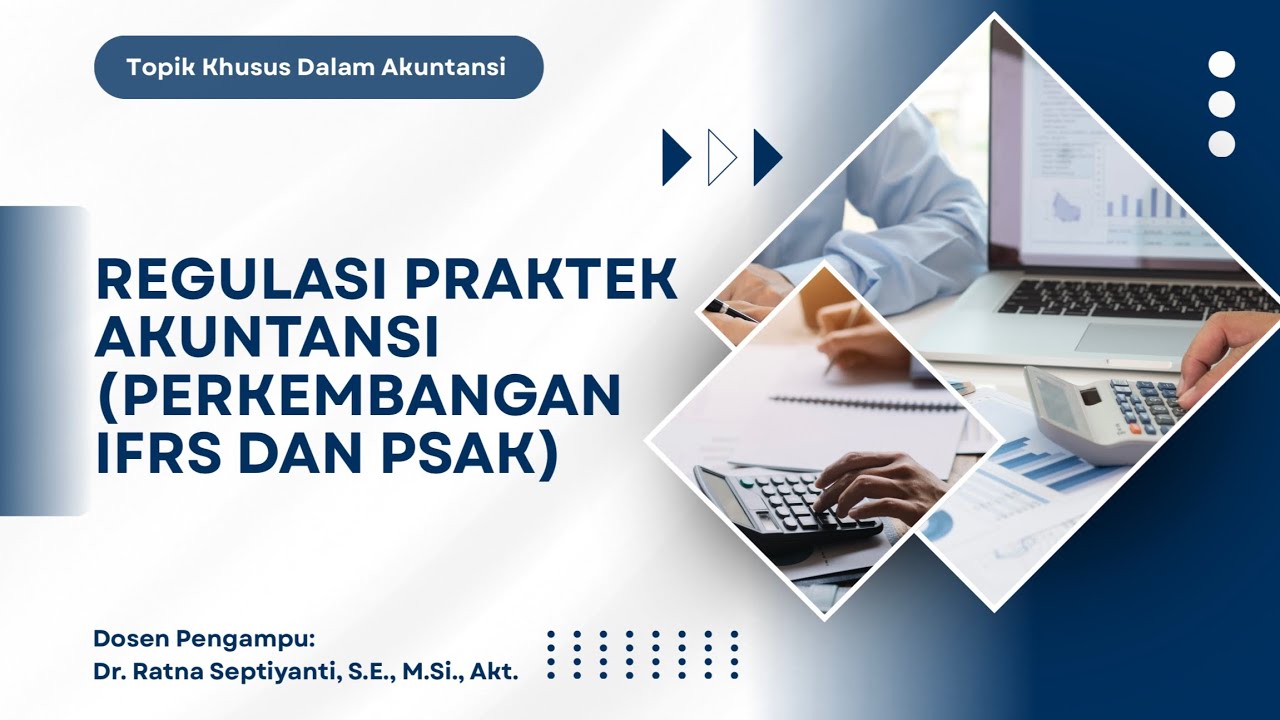 Topik Khusus Dalam Akuntansi

REGULASI PRAKTEK AKUNTANSI (PERKEMBANGAN IFRS DAN PSAK)

Dosen Pengampu:
Dr. Ratna Septiyanti, S.E., M.Si., Akt.